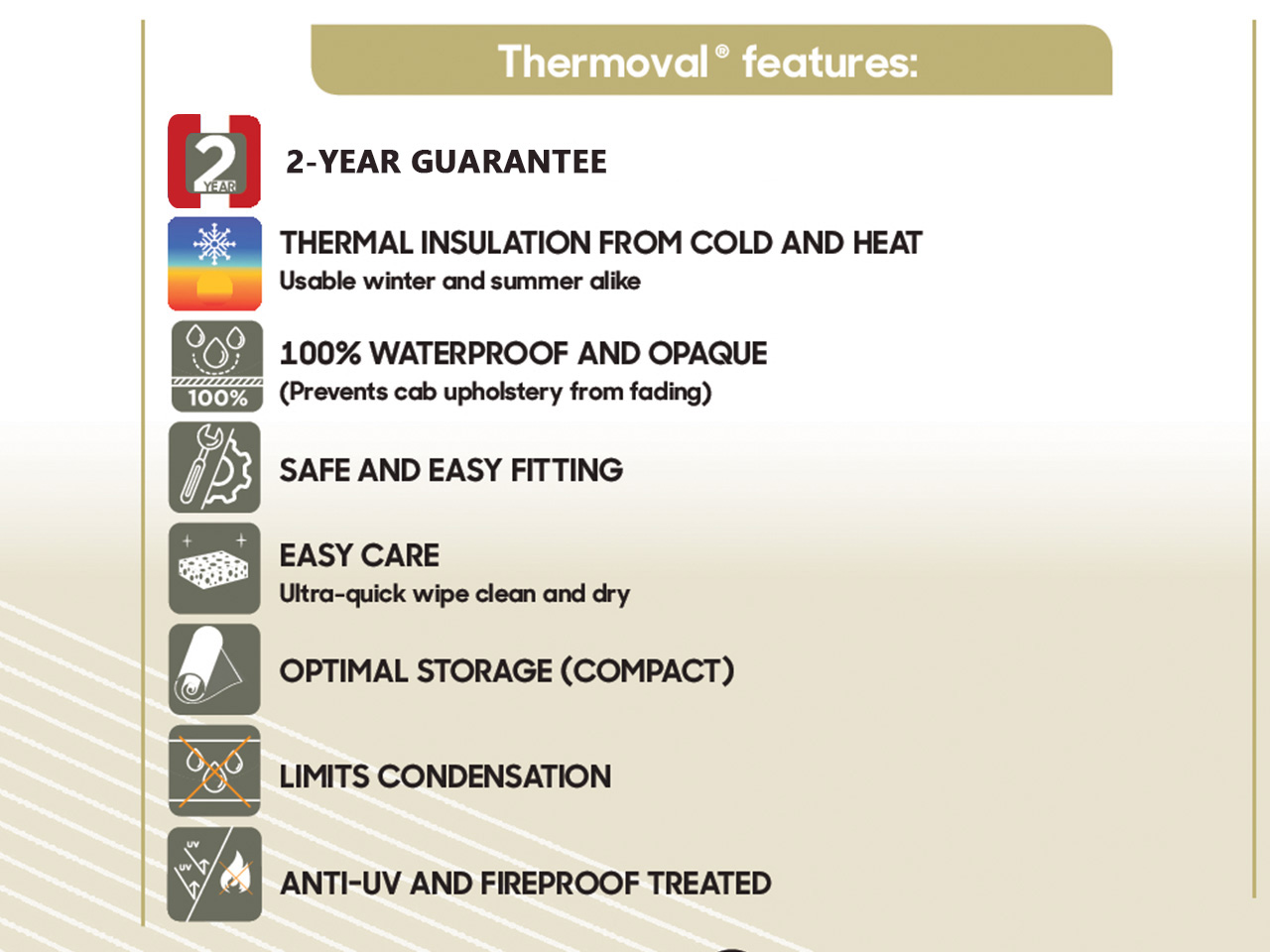 Thermoval® features:

2 YEAR

2-YEAR GUARANTEE

THERMAL INSULATION FROM COLD AND HEAT
Usable winter and summer alike

100%

100% WATERPROOF AND OPAQUE
(Prevents cab upholstery from fading)

SAFE AND EASY FITTING

EASY CARE
Ultra-quick wipe clean and dry

OPTIMAL STORAGE (COMPACT)

LIMITS CONDENSATION

UV UV

ANTI-UV AND FIREPROOF TREATED